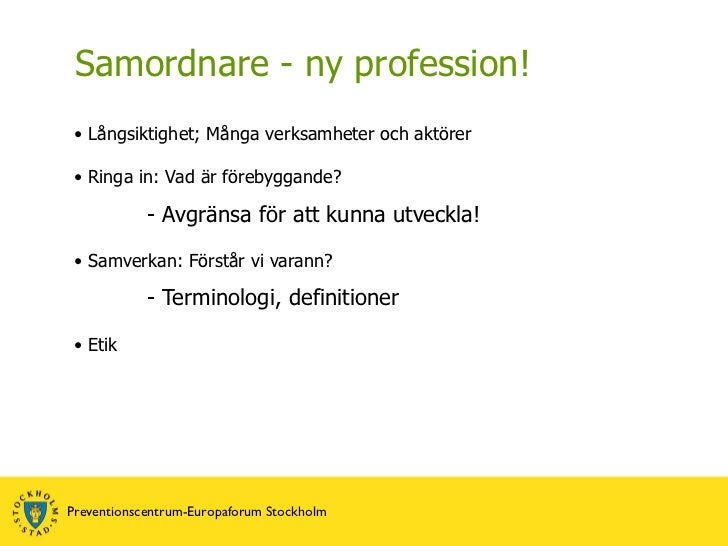 Samordnare - ny profession!

• Långsiktighet; Många verksamheter och aktörer

• Ringa in: Vad är förebyggande?

- Avgränsa för att kunna utveckla!

• Samverkan: Förstår vi varann?

- Terminologi, definitioner

• Etik

STOCKHOLMS STAD

Preventionscentrum-Europaforum Stockholm